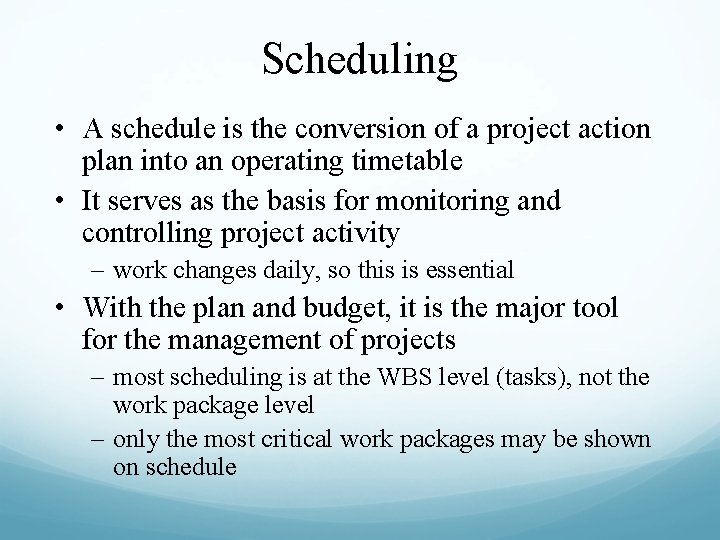 Scheduling

• A schedule is the conversion of a project action plan into an operating timetable
• It serves as the basis for monitoring and controlling project activity
– work changes daily, so this is essential
• With the plan and budget, it is the major tool for the management of projects
– most scheduling is at the WBS level (tasks), not the work package level
– only the most critical work packages may be shown on schedule